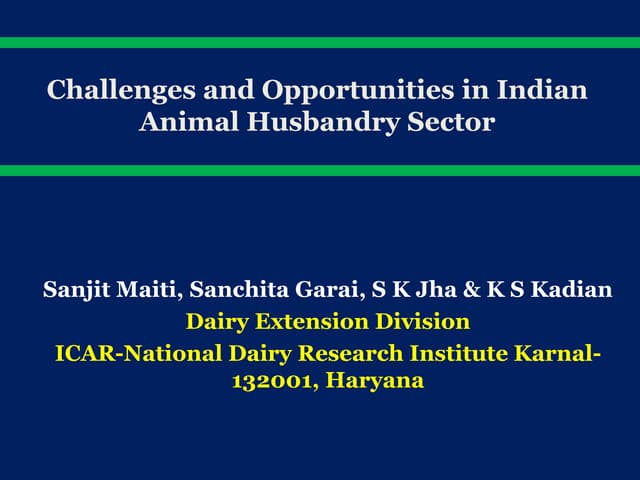 Challenges and Opportunities in Indian Animal Husbandry Sector

Sanjit Maiti, Sanchita Garai, S K Jha & K S Kadian

Dairy Extension Division

ICAR-National Dairy Research Institute Karnal-132001, Haryana